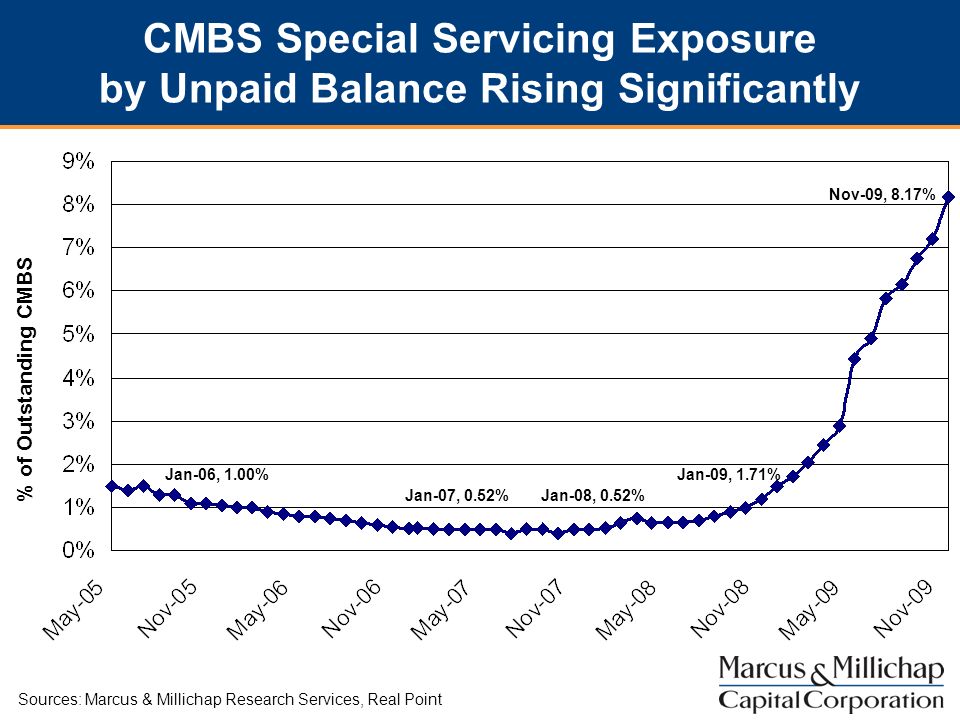 CMBS Special Servicing Exposure by Unpaid Balance Rising Significantly

% of Outstanding CMBS

9%
8%
7%
6%
5%
4%
3%
2%
1%
0%

Nov-09, 8.17%
Jan-06, 1.00%
Jan-07, 0.52%
Jan-08, 0.52%
Jan-09, 1.71%

May-05
Nov-05
May-06
Nov-06
May-07
Nov-07
May-08
Nov-08
May-09
Nov-09

Sources: Marcus & Millichap Research Services, Real Point

Marcus & Millichap Capital Corporation